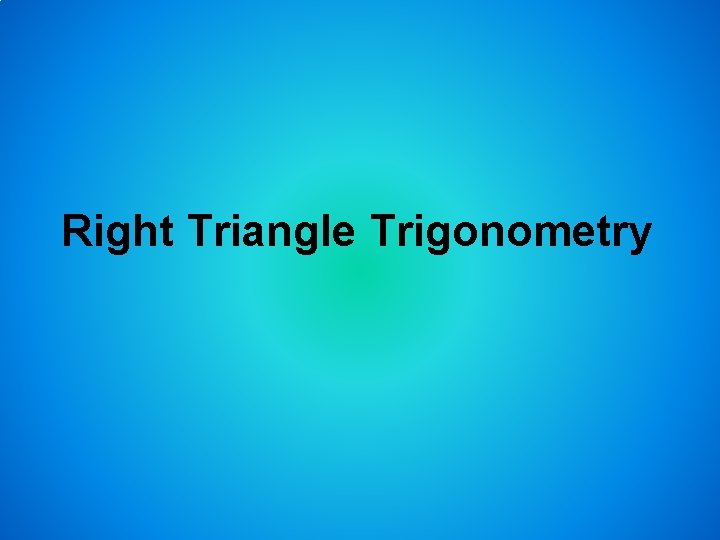 Right Triangle Trigonometry